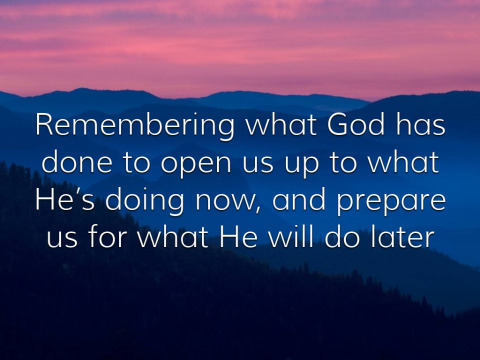 Remembering what God has done to open us up to what He’s doing now, and prepare us for what He will do later